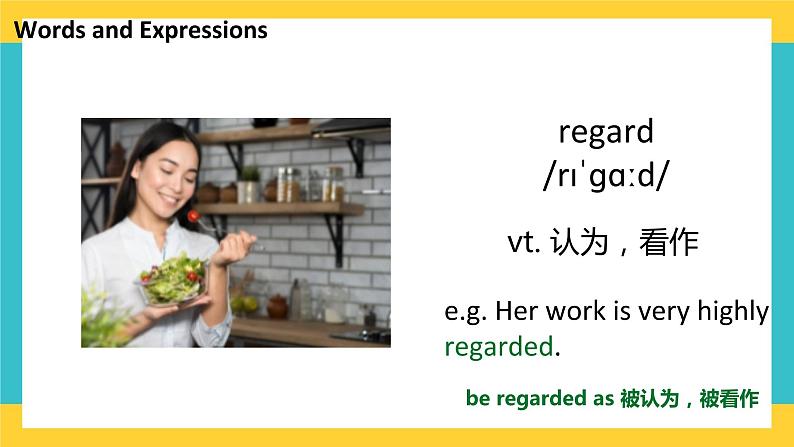 Words and Expressions

regard
/rɪˈɡɑːd/

vt. 认为，看作

e.g. Her work is very highly regarded.

be regarded as 被认为，被看作